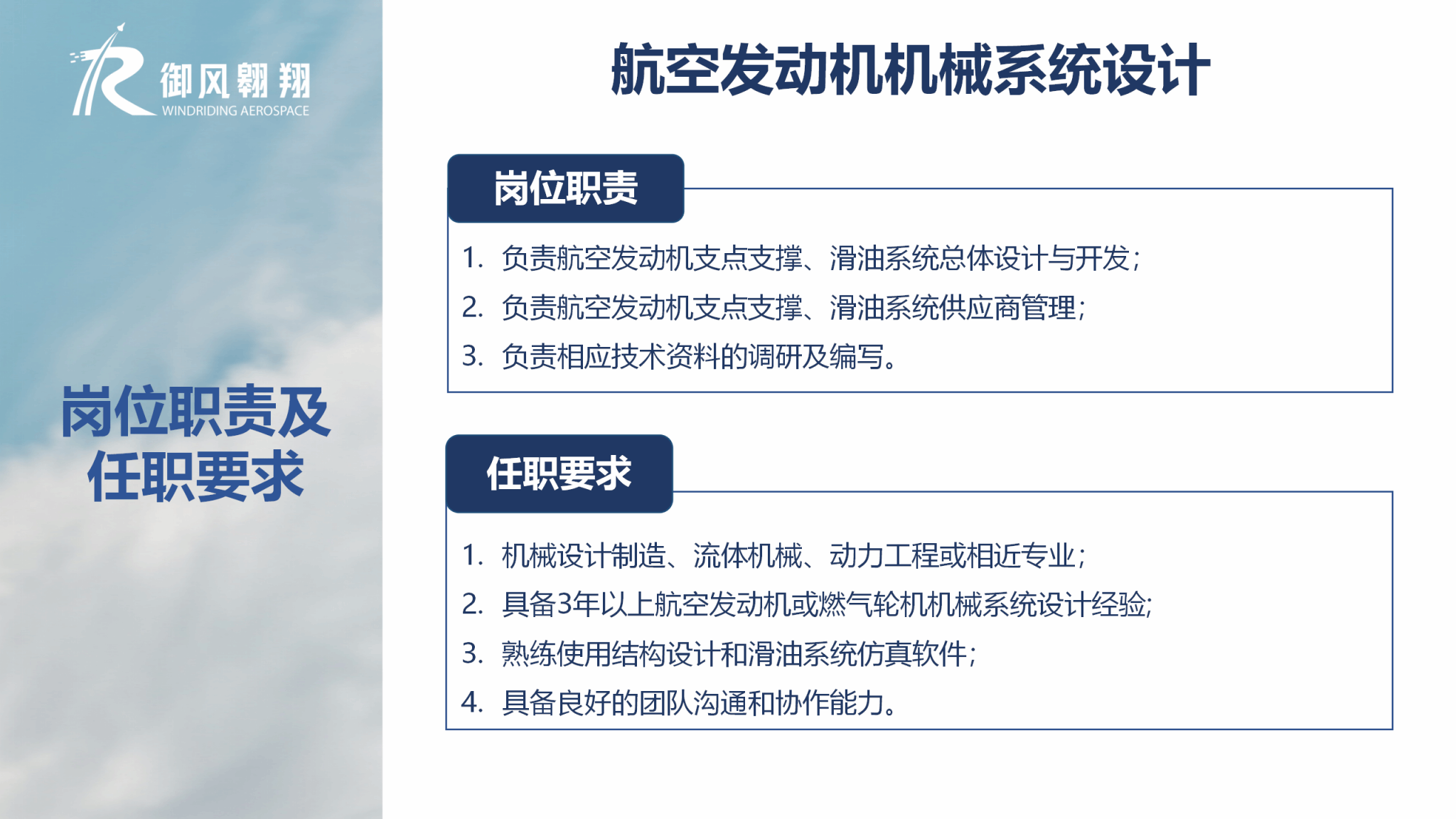 御风翱翔
WINDRIDING AEROSPACE

岗位职责及任职要求

航空发动机机械系统设计

岗位职责

1. 负责航空发动机支点支撑、滑油系统总体设计与开发；
2. 负责航空发动机支点支撑、滑油系统供应商管理；
3. 负责相应技术资料的调研及编写。

任职要求

1. 机械设计制造、流体机械、动力工程或相近专业；
2. 具备3年以上航空发动机或燃气轮机机械系统设计经验;
3. 熟练使用结构设计和滑油系统仿真软件；
4. 具备良好的团队沟通和协作能力。